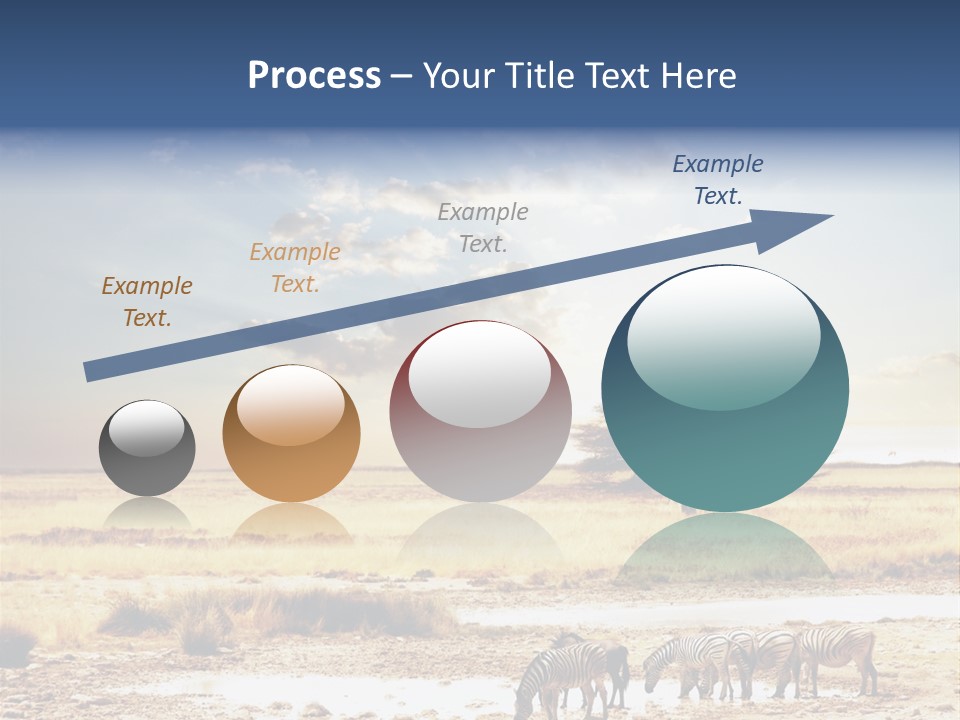 Process – Your Title Text Here

Example Text.

Example Text.

Example Text.

Example Text.